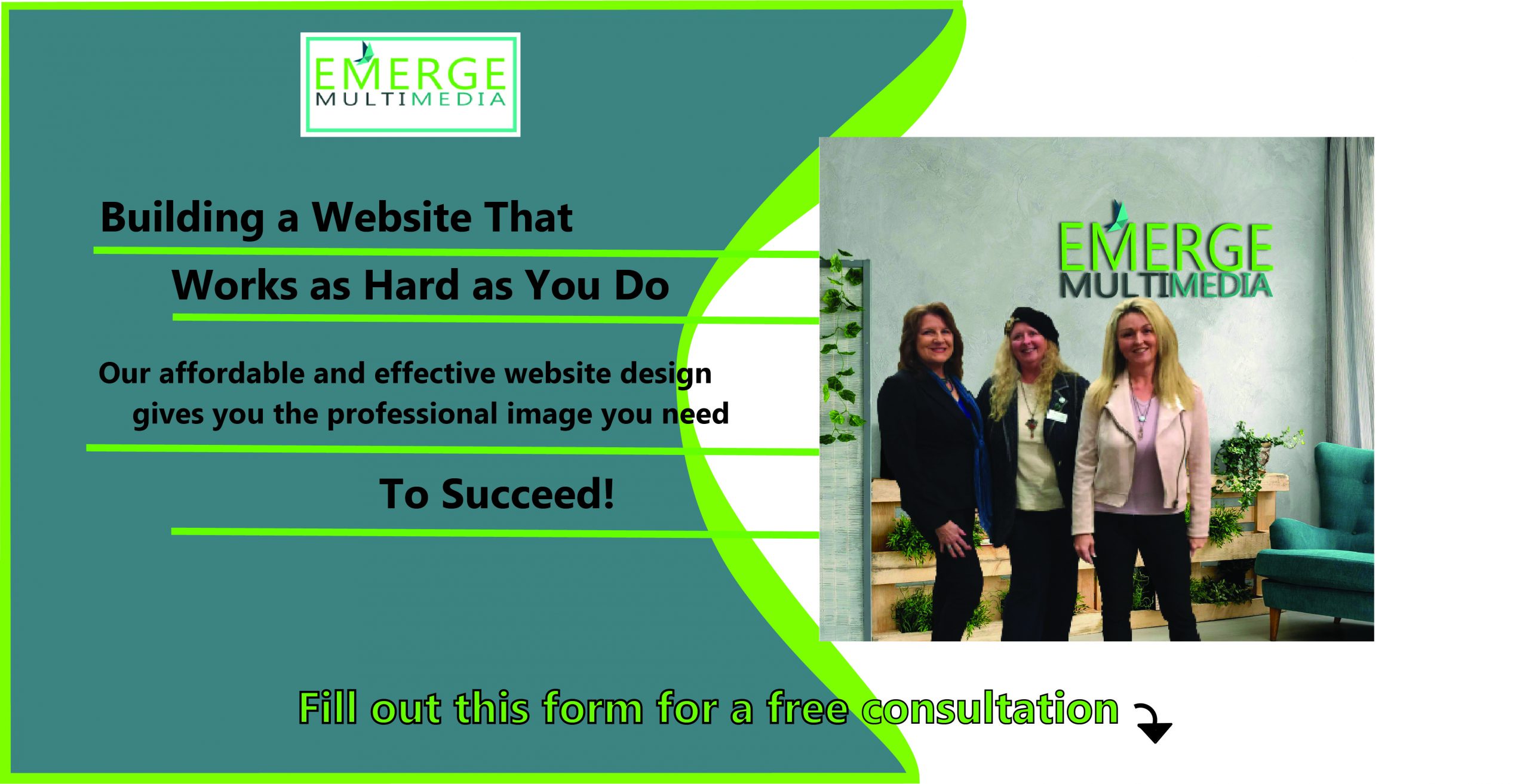 EMERGE
MULTIMEDIA

Building a Website That
Works as Hard as You Do

Our affordable and effective website design gives you the professional image you need

To Succeed!

EMERGE
MULTIMEDIA

Fill out this form for a free consultation